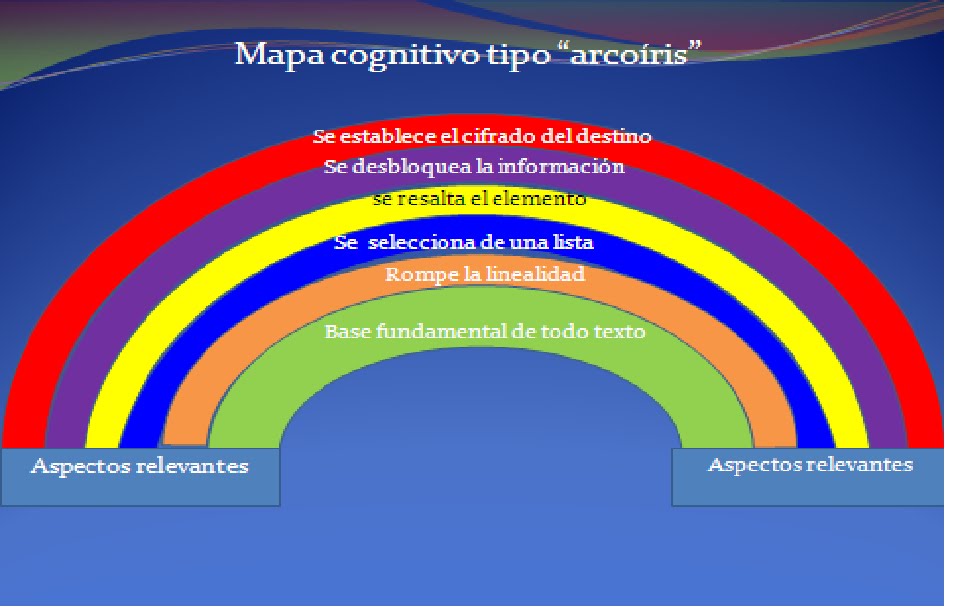 Mapa cognitivo tipo “arcoíris”

Se establece el cifrado del destino

Se desbloquea la información

se resalta el elemento

Se selecciona de una lista

Rompe la linealidad

Base fundamental de todo texto

Aspectos relevantes

Aspectos relevantes